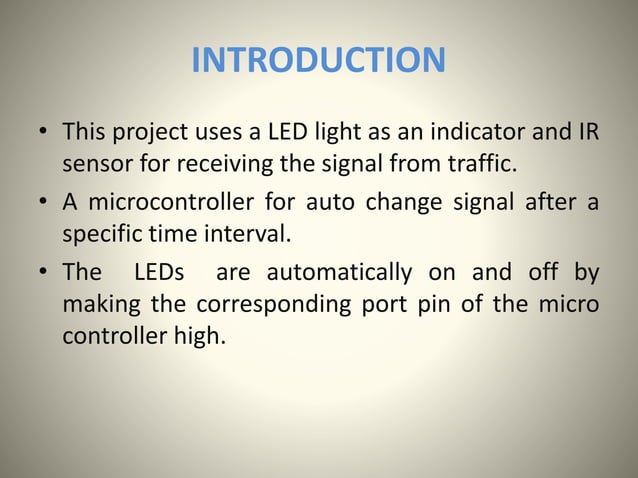 INTRODUCTION

• This project uses a LED light as an indicator and IR sensor for receiving the signal from traffic.

• A microcontroller for auto change signal after a specific time interval.

• The LEDs are automatically on and off by making the corresponding port pin of the micro controller high.